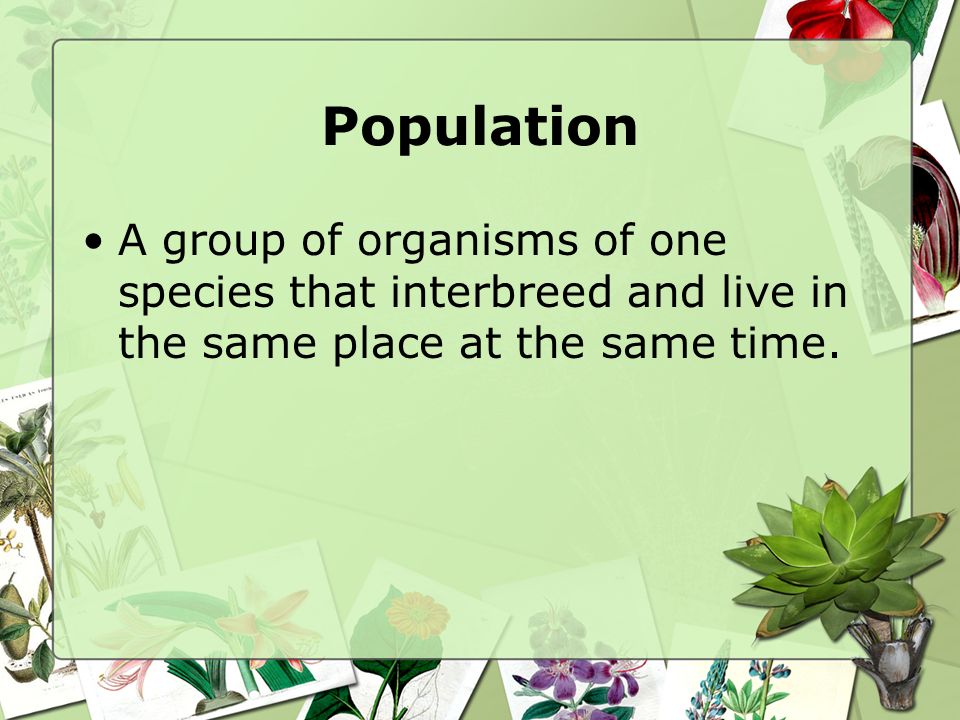 Population

• A group of organisms of one species that interbreed and live in the same place at the same time.